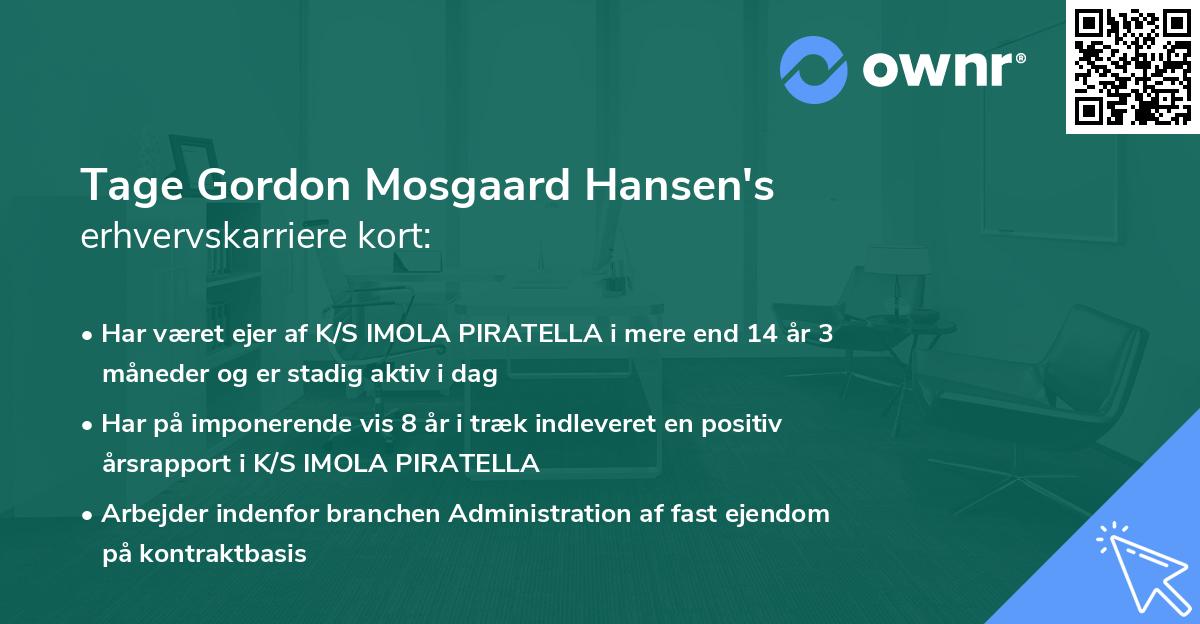 ownr®

Tage Gordon Mosgaard Hansen's erhvervskarriere kort:

• Har været ejer af K/S IMOLA PIRATELLA i mere end 14 år 3 måneder og er stadig aktiv i dag

• Har på imponerende vis 8 år i træk indleveret en positiv årsrapport i K/S IMOLA PIRATELLA

• Arbejder indenfor branchen Administration af fast ejendom på kontraktbasis